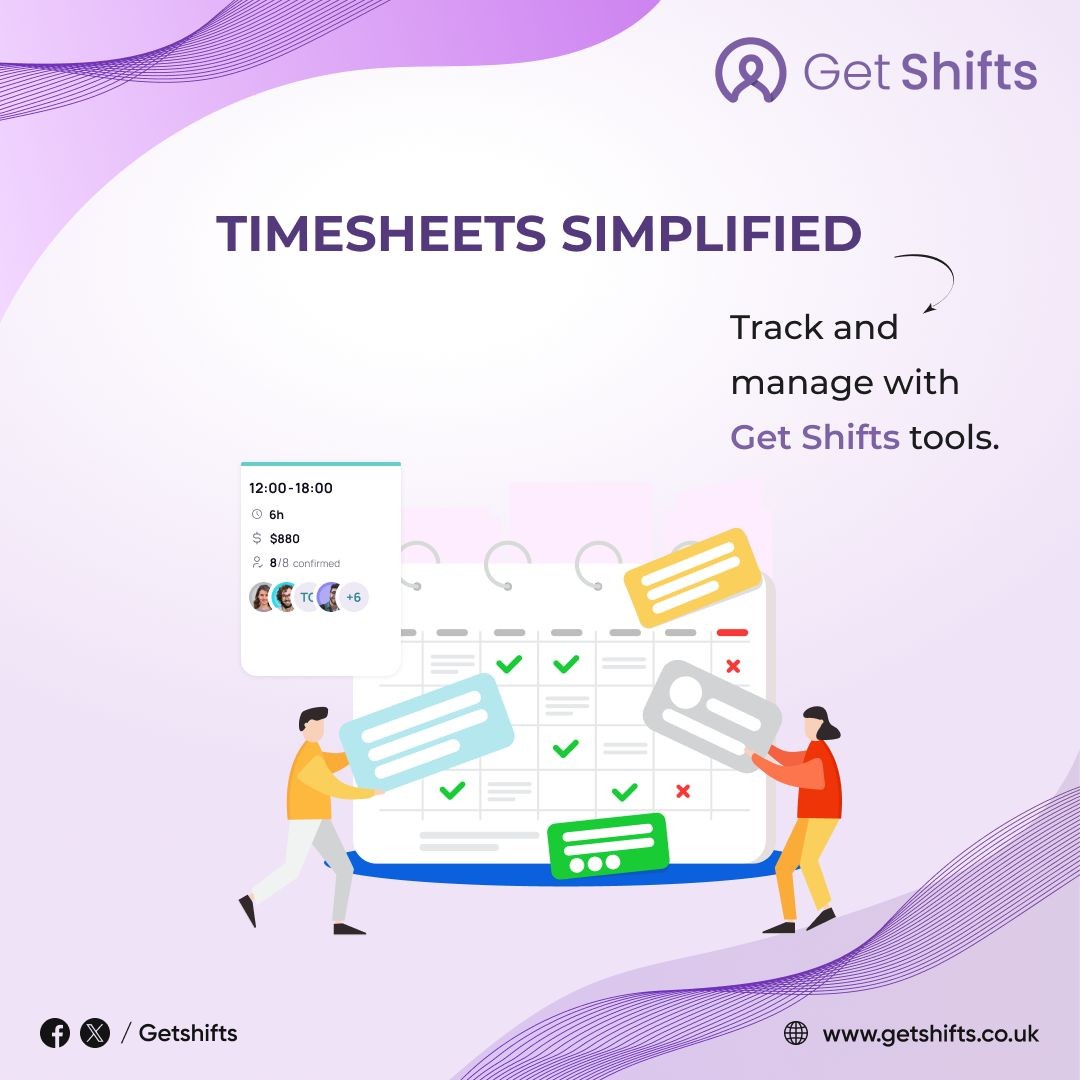 Get Shifts

TIMESHEETS SIMPLIFIED

Track and manage with Get Shifts tools.

12:00-18:00
6h
$880
8/8 confirmed
TC
+6

/ Getshifts

www.getshifts.co.uk